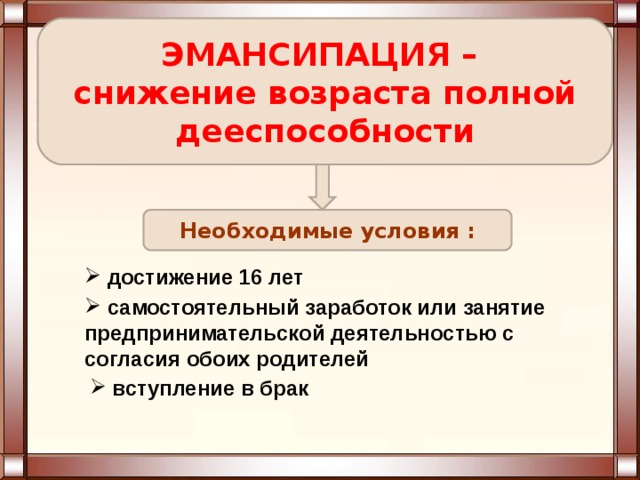 ЭМАНСИПАЦИЯ – снижение возраста полной дееспособности

Необходимые условия :

➢ достижение 16 лет

➢ самостоятельный заработок или занятие предпринимательской деятельностью с согласия обоих родителей

➢ вступление в брак